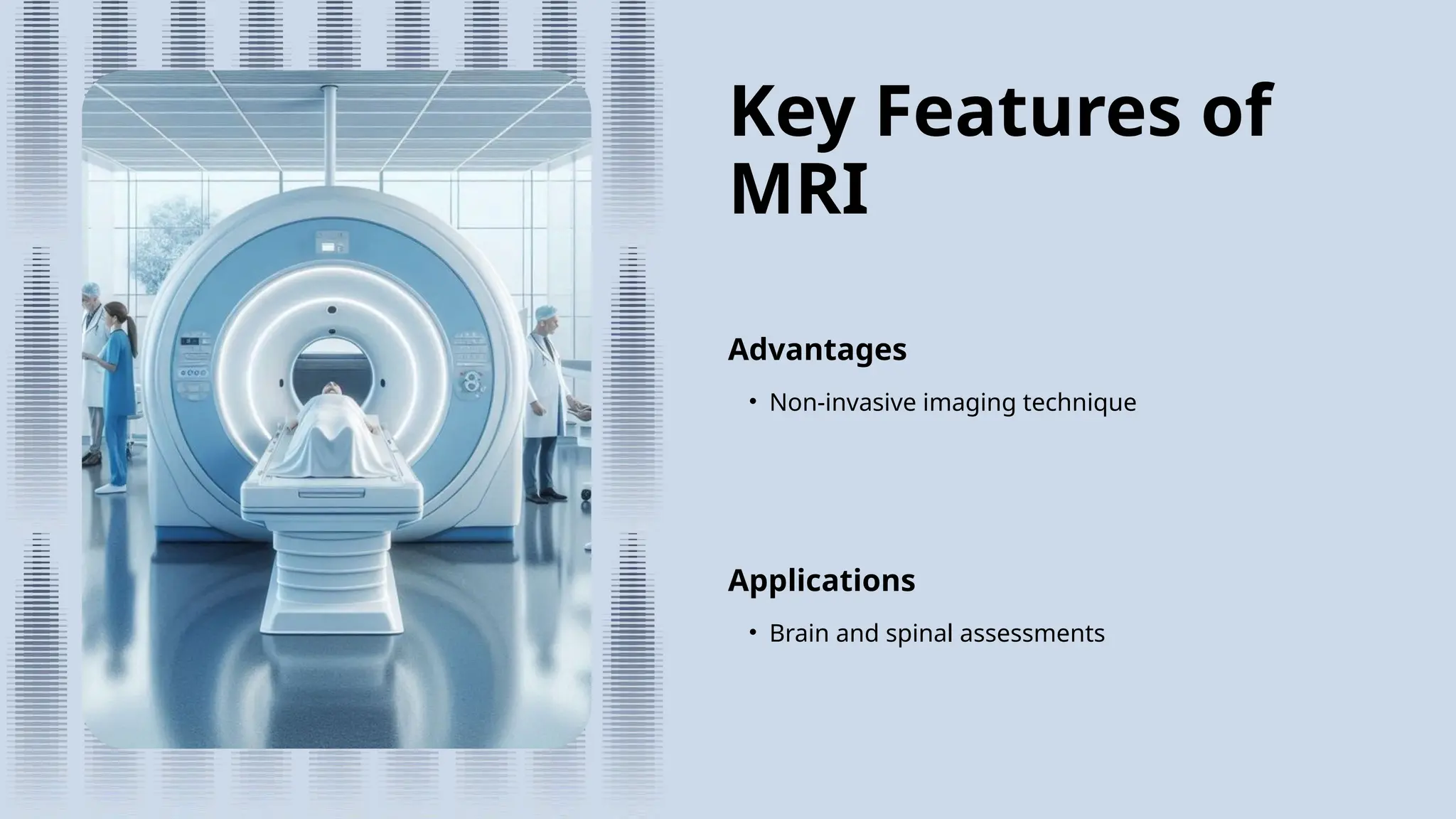 Key Features of MRI

Advantages

• Non-invasive imaging technique

Applications

• Brain and spinal assessments